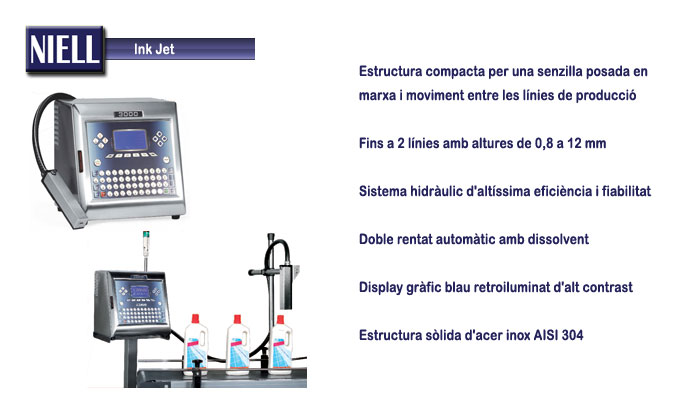 NIELL
Ink Jet

Estructura compacta per una senzilla posada en marxa i moviment entre les línies de producció

Fins a 2 línies amb altures de 0,8 a 12 mm

Sistema hidràulic d'altíssima eficiència i fiabilitat

Doble rentat automàtic amb dissolvent

Display gràfic blau retroiluminat d'alt contrast

Estructura sòlida d'acer inox AISI 304